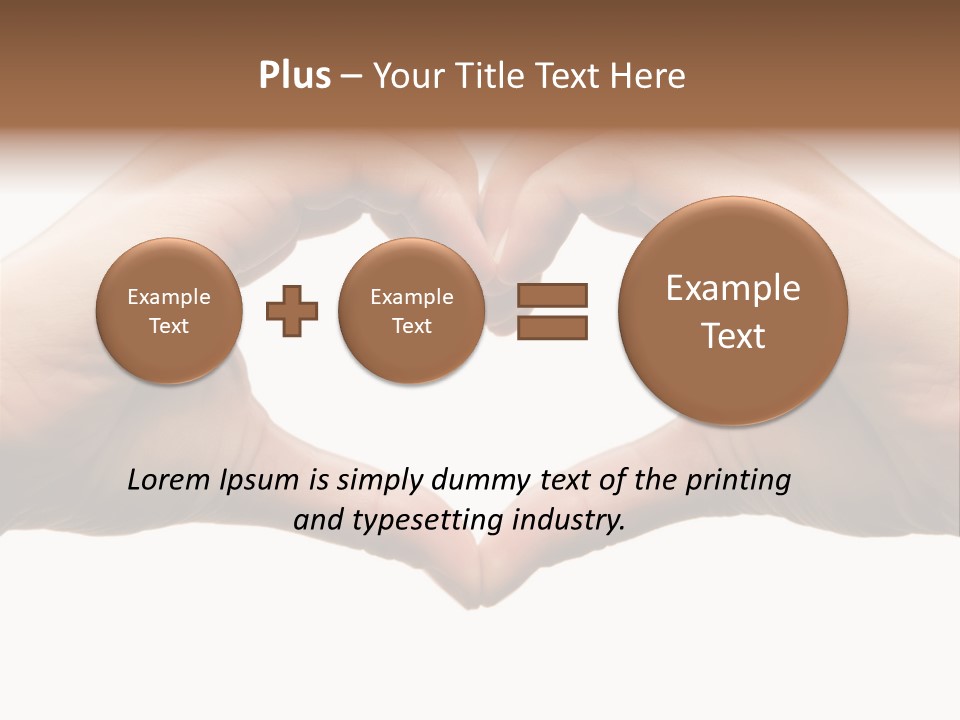 Plus – Your Title Text Here

Example Text

Example Text

Example Text

Lorem Ipsum is simply dummy text of the printing and typesetting industry.